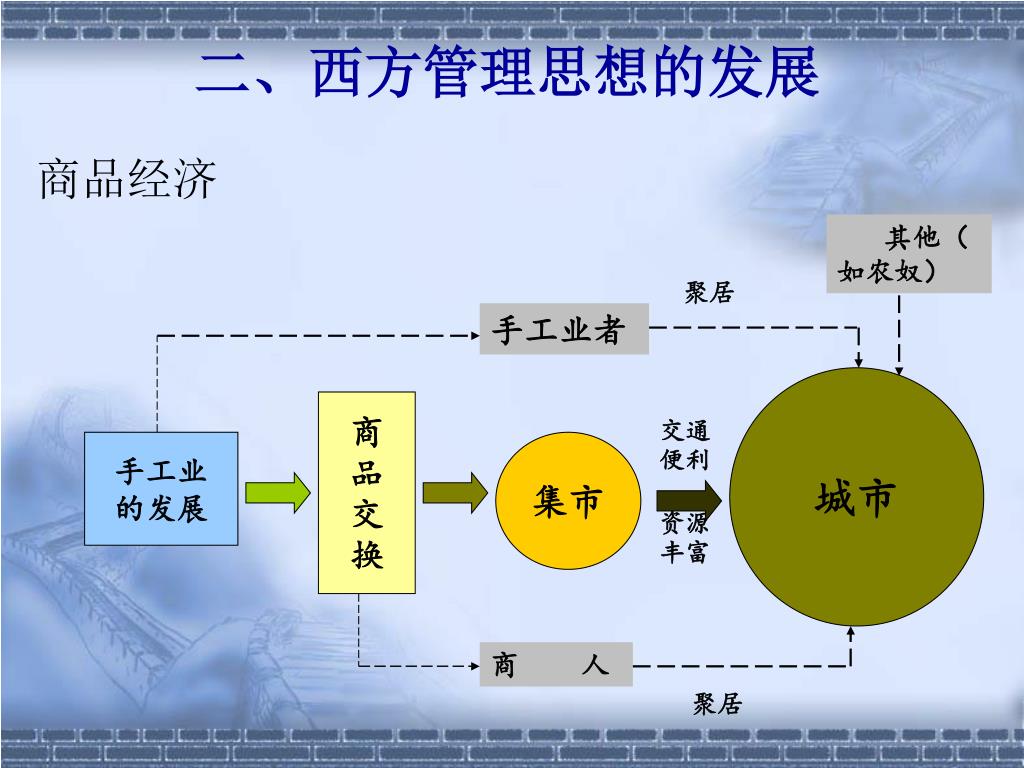 二、西方管理思想的发展

商品经济

其他（如农奴）

聚居

手工业者

手工业的发展

商品交换

集市

交通便利

资源丰富

城市

商　　人

聚居